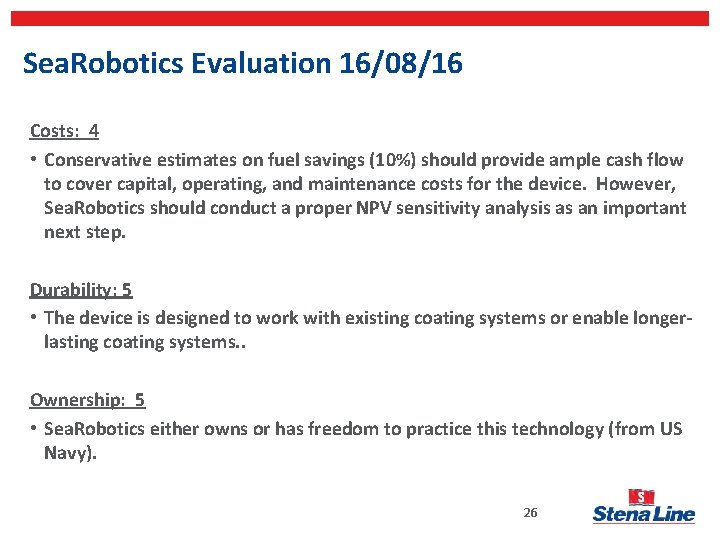 SeaRobotics Evaluation 16/08/16

Costs: 4

• Conservative estimates on fuel savings (10%) should provide ample cash flow to cover capital, operating, and maintenance costs for the device. However, SeaRobotics should conduct a proper NPV sensitivity analysis as an important next step.

Durability: 5

• The device is designed to work with existing coating systems or enable longer-lasting coating systems..

Ownership: 5

• SeaRobotics either owns or has freedom to practice this technology (from US Navy).

26

S
Stena Line